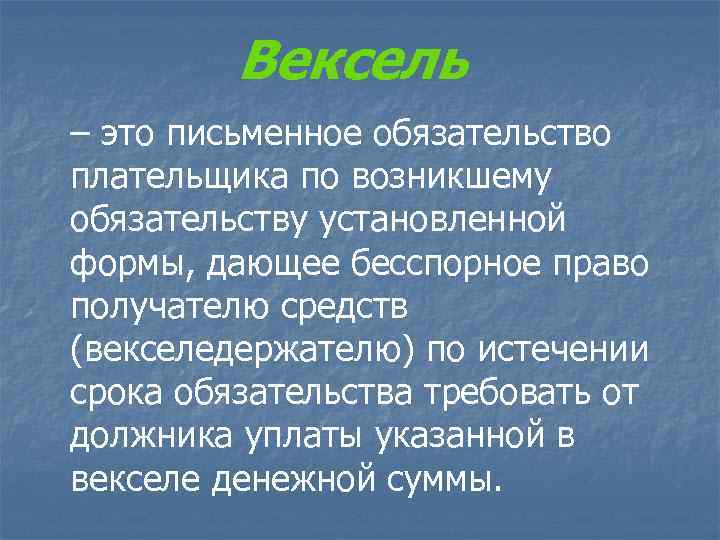 Вексель

– это письменное обязательство плательщика по возникшему обязательству установленной формы, дающее бесспорное право получателю средств (векселедержателю) по истечении срока обязательства требовать от должника уплаты указанной в векселе денежной суммы.